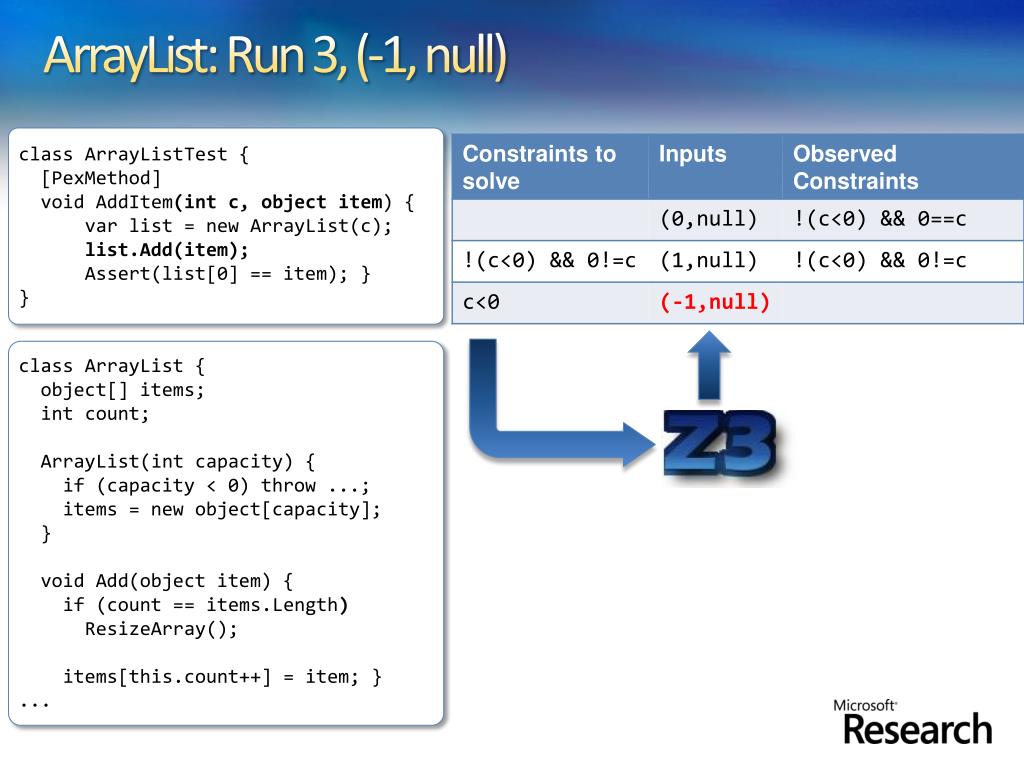 ArrayList: Run 3, (-1, null)

class ArrayListTest {
  [PexMethod]
  void AddItem(int c, object item) {
     var list = new ArrayList(c);
     list.Add(item);
     Assert(list[0] == item); }
}

class ArrayList {
  object[] items;
  int count;

  ArrayList(int capacity) {
    if (capacity < 0) throw ...;
    items = new object[capacity];
  }

  void Add(object item) {
    if (count == items.Length)
      ResizeArray();

    items[this.count++] = item; }
...

| Constraints to solve | Inputs | Observed Constraints |
|---|---|---|
| | (0,null) | !(c<0) && 0==c |
| !(c<0) && 0!=c | (1,null) | !(c<0) && 0!=c |
| c<0 | (-1,null) | |

Z3

Microsoft Research